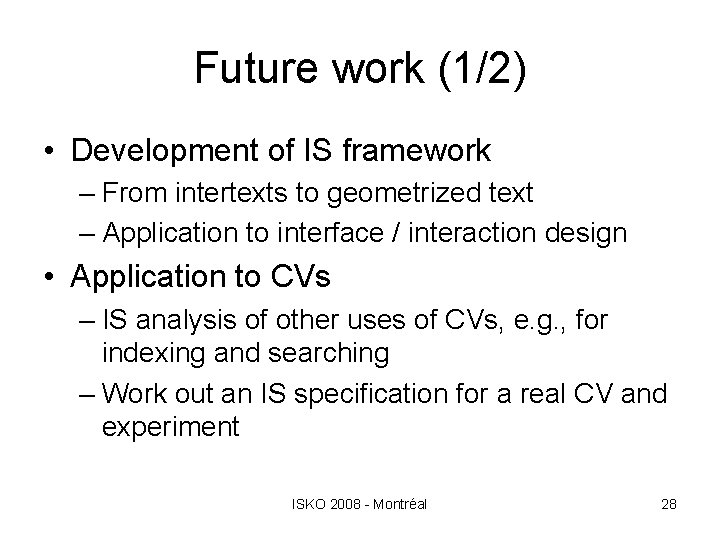 Future work (1/2)

• Development of IS framework
– From intertexts to geometrized text
– Application to interface / interaction design

• Application to CVs
– IS analysis of other uses of CVs, e.g., for indexing and searching
– Work out an IS specification for a real CV and experiment

ISKO 2008 - Montréal

28